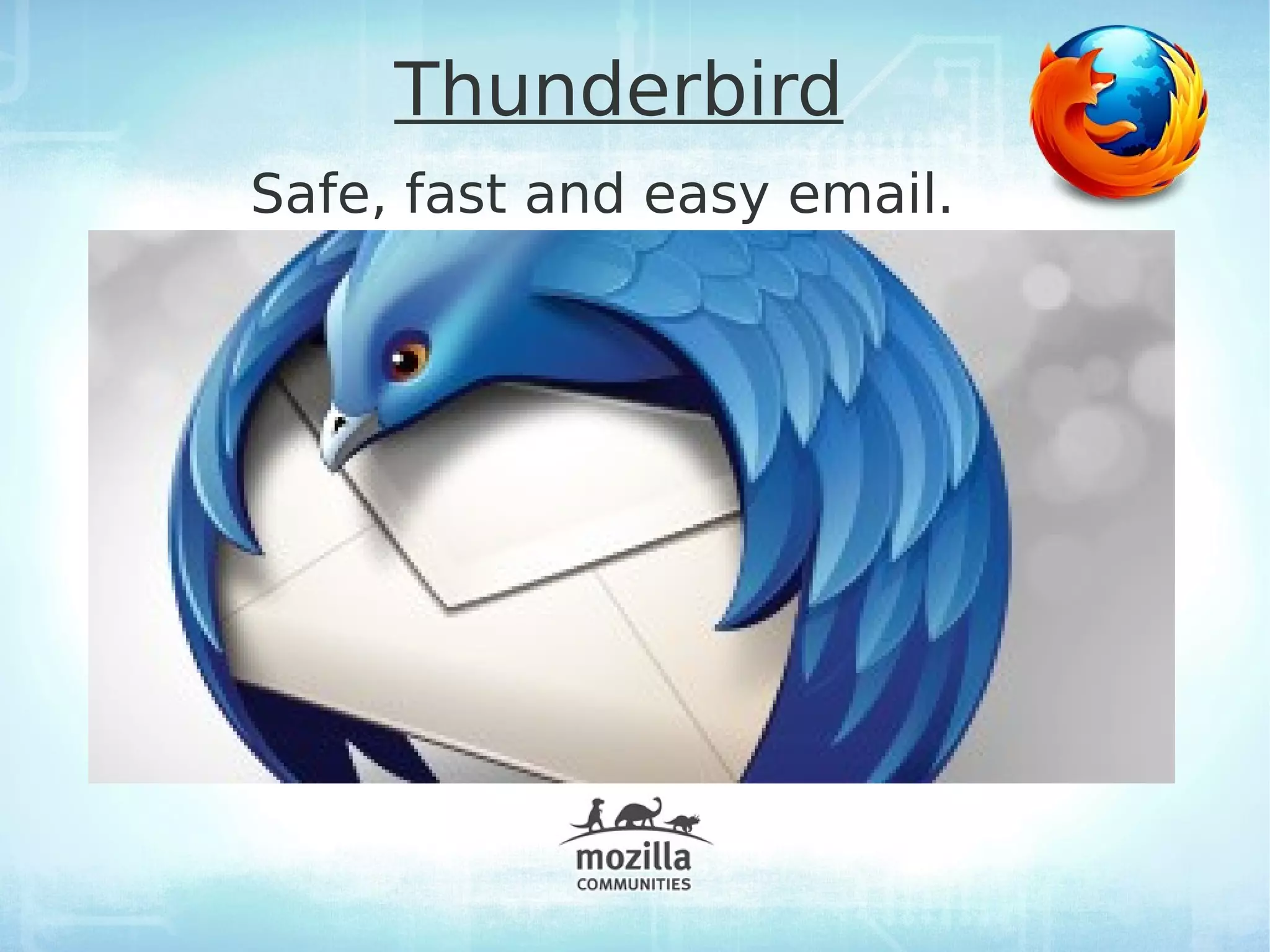 Thunderbird

Safe, fast and easy email.

mozilla
COMMUNITIES